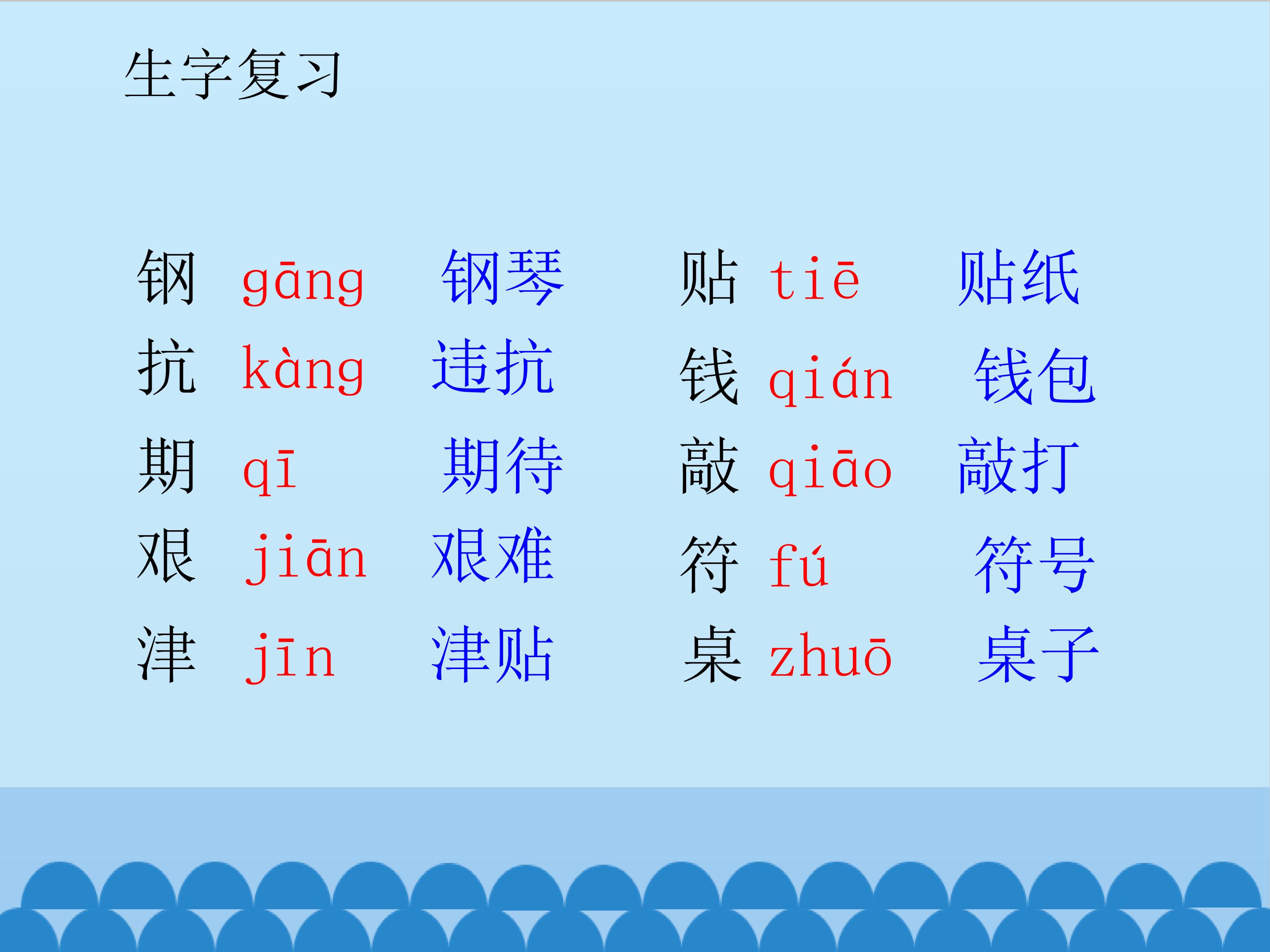 生字复习

钢 gāng 钢琴
抗 kàng 违抗
期 qī 期待
艰 jiān 艰难
津 jīn 津贴

贴 tiē 贴纸
钱 qián 钱包
敲 qiāo 敲打
符 fú 符号
桌 zhuō 桌子